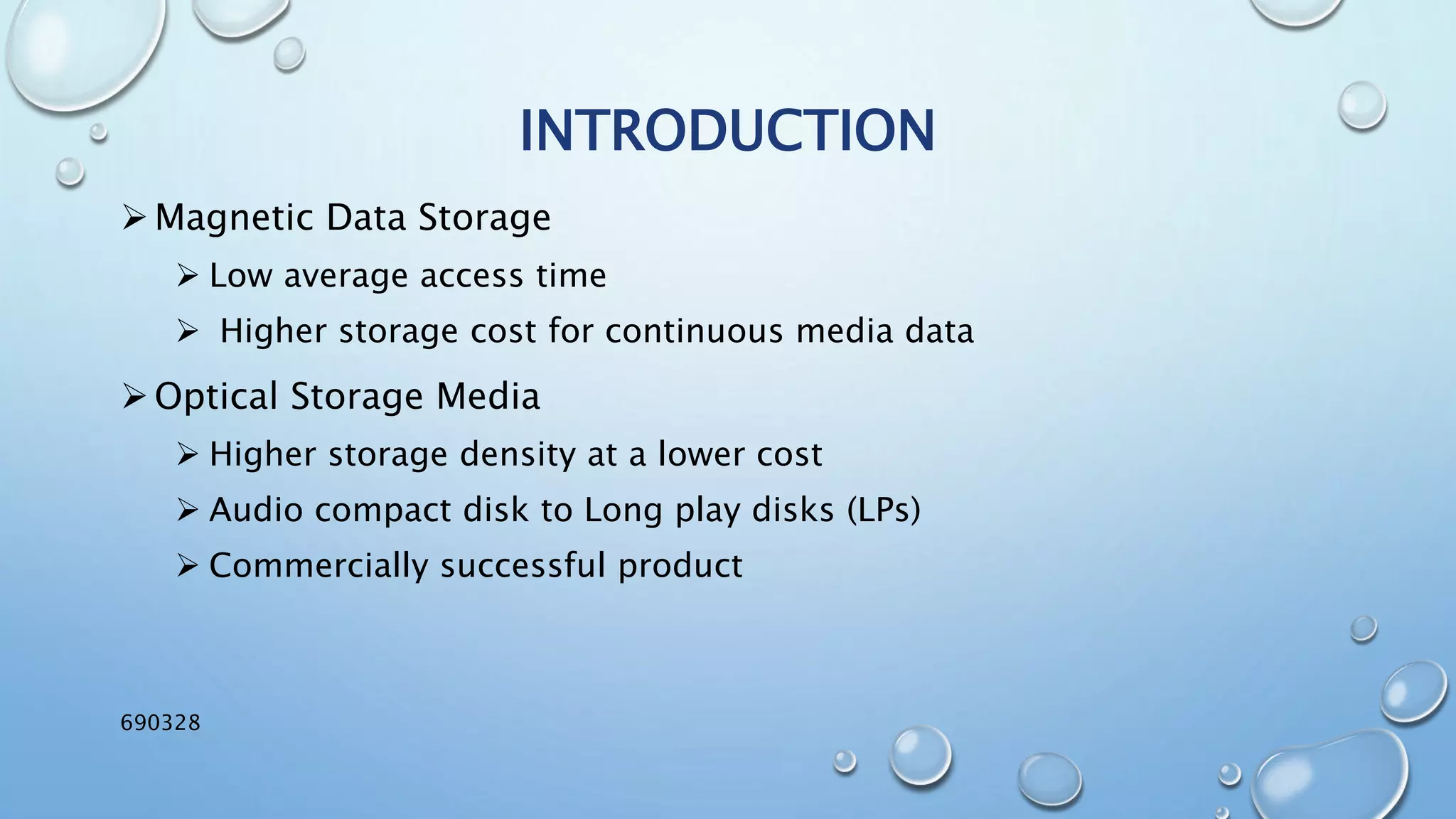 INTRODUCTION

➢ Magnetic Data Storage

➢ Low average access time

➢ Higher storage cost for continuous media data

➢ Optical Storage Media

➢ Higher storage density at a lower cost

➢ Audio compact disk to Long play disks (LPs)

➢ Commercially successful product

690328